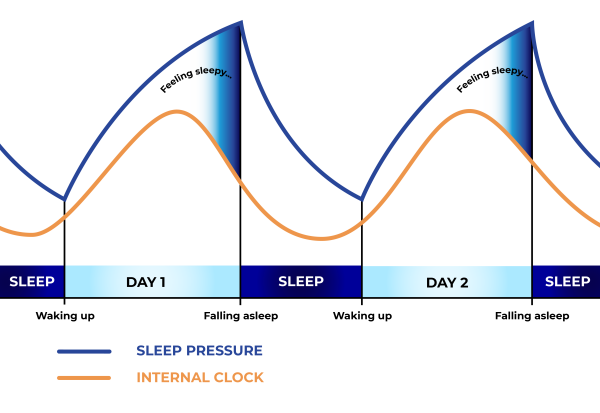 Feeling sleepy...

Feeling sleepy...

SLEEP

DAY 1

SLEEP

DAY 2

SLEEP

Waking up

Falling asleep

Waking up

Falling asleep

SLEEP PRESSURE

INTERNAL CLOCK